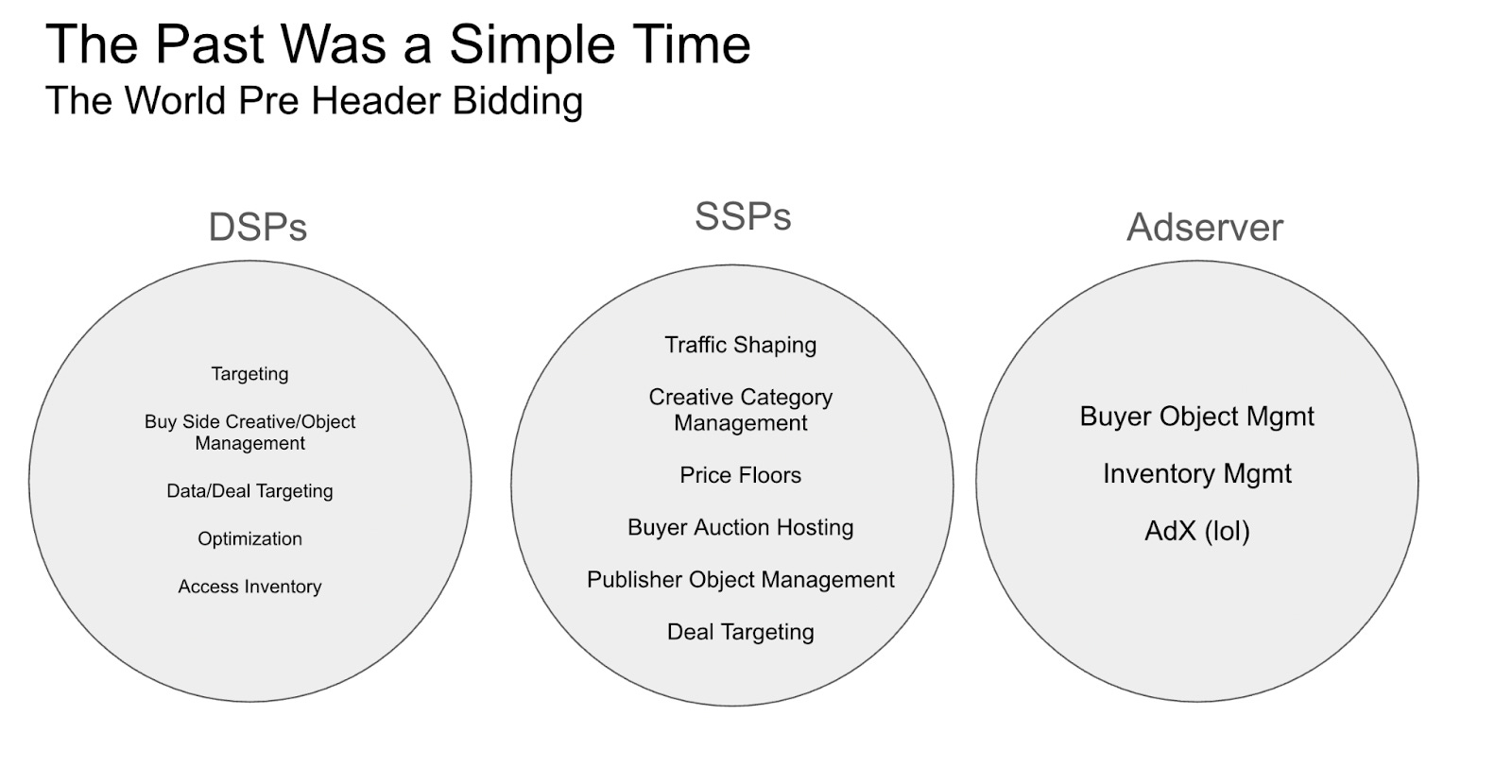 The Past Was a Simple Time
The World Pre Header Bidding

DSPs

Targeting

Buy Side Creative/Object Management

Data/Deal Targeting

Optimization

Access Inventory

SSPs

Traffic Shaping

Creative Category Management

Price Floors

Buyer Auction Hosting

Publisher Object Management

Deal Targeting

Adserver

Buyer Object Mgmt

Inventory Mgmt

AdX (lol)